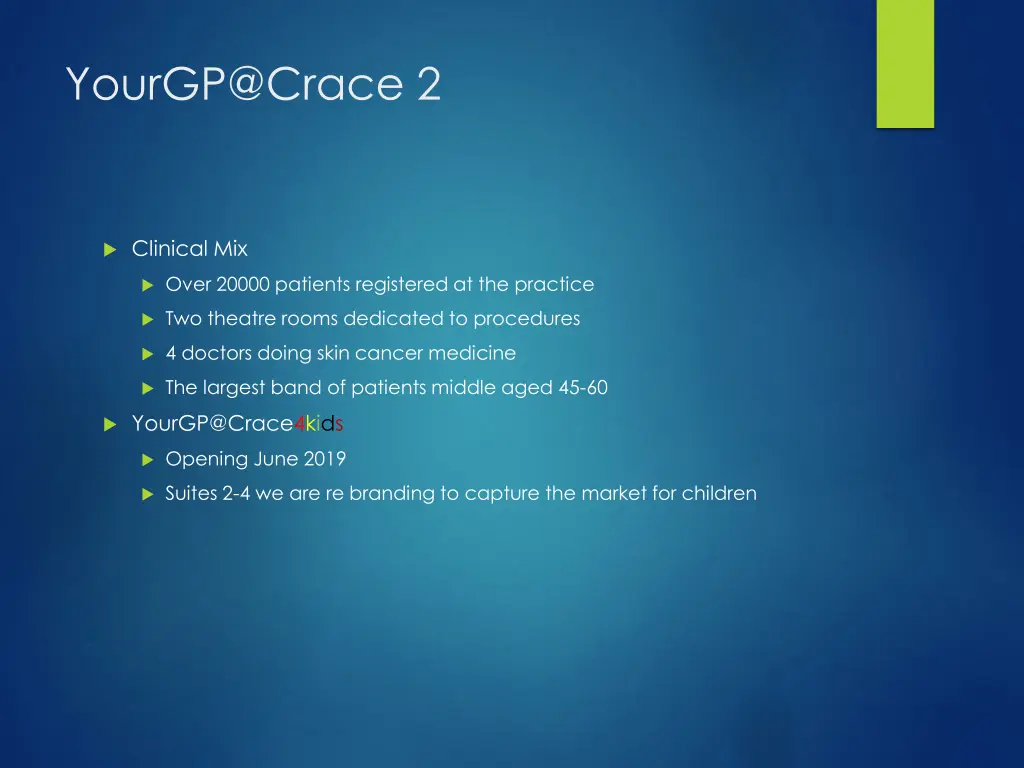 YourGP@Crace 2

Clinical Mix

Over 20000 patients registered at the practice

Two theatre rooms dedicated to procedures

4 doctors doing skin cancer medicine

The largest band of patients middle aged 45-60

YourGP@Crace4kids

Opening June 2019

Suites 2-4 we are re branding to capture the market for children